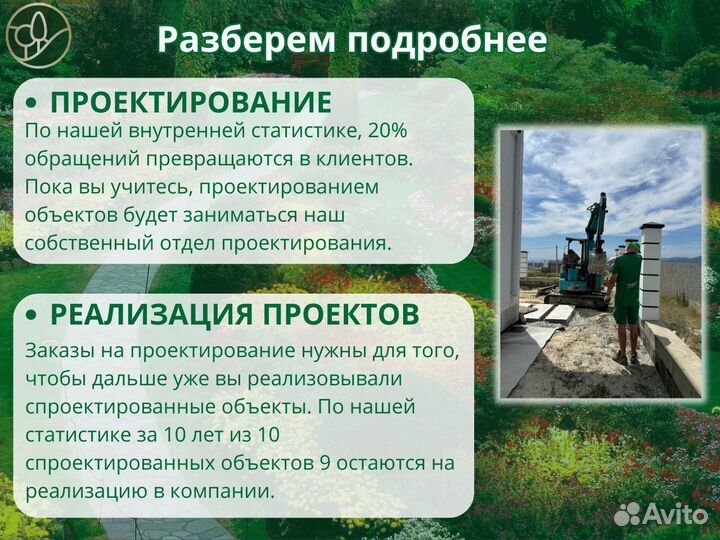 Разберем подробнее

• ПРОЕКТИРОВАНИЕ

По нашей внутренней статистике, 20% обращений превращаются в клиентов. Пока вы учитесь, проектированием объектов будет заниматься наш собственный отдел проектирования.

• РЕАЛИЗАЦИЯ ПРОЕКТОВ

Заказы на проектирование нужны для того, чтобы дальше уже вы реализовывали спроектированные объекты. По нашей статистике за 10 лет из 10 спроектированных объектов 9 остаются на реализацию в компании.

Avito